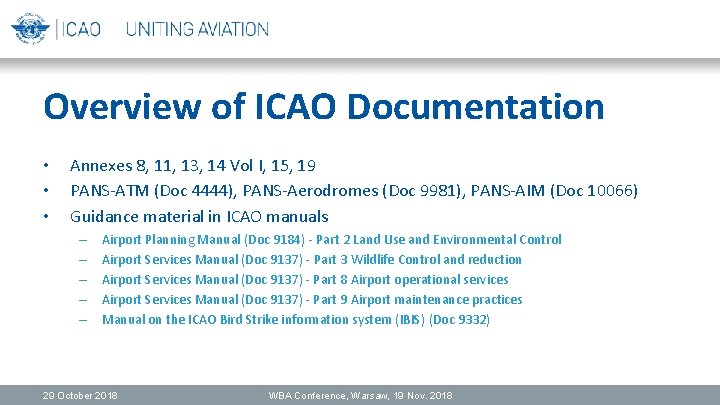 ICAO UNITING AVIATION

Overview of ICAO Documentation

• Annexes 8, 11, 13, 14 Vol I, 15, 19
• PANS-ATM (Doc 4444), PANS-Aerodromes (Doc 9981), PANS-AIM (Doc 10066)
• Guidance material in ICAO manuals
– Airport Planning Manual (Doc 9184) - Part 2 Land Use and Environmental Control
– Airport Services Manual (Doc 9137) - Part 3 Wildlife Control and reduction
– Airport Services Manual (Doc 9137) - Part 8 Airport operational services
– Airport Services Manual (Doc 9137) - Part 9 Airport maintenance practices
– Manual on the ICAO Bird Strike information system (IBIS) (Doc 9332)

29 October 2018 WBA Conference, Warsaw, 19 Nov. 2018